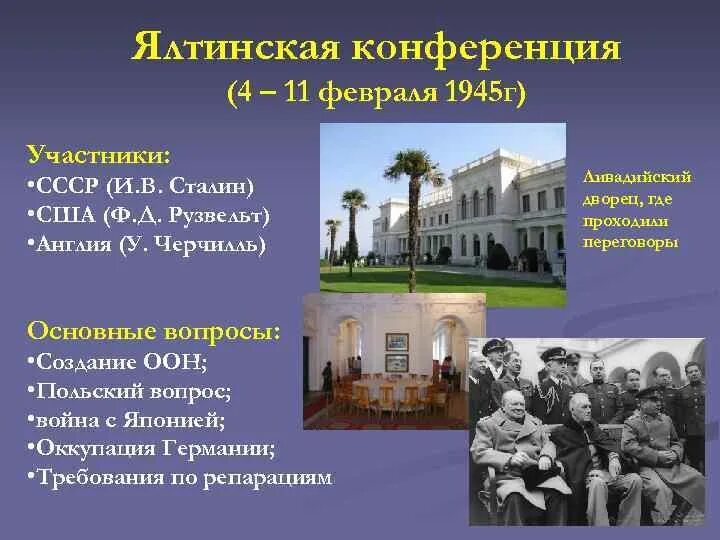 Ялтинская конференция
(4 – 11 февраля 1945г)

Участники:
•СССР (И.В. Сталин)
•США (Ф.Д. Рузвельт)
•Англия (У. Черчилль)

Ливадийский дворец, где проходили переговоры

Основные вопросы:
•Создание ООН;
•Польский вопрос;
•война с Японией;
•Оккупация Германии;
•Требования по репарациям